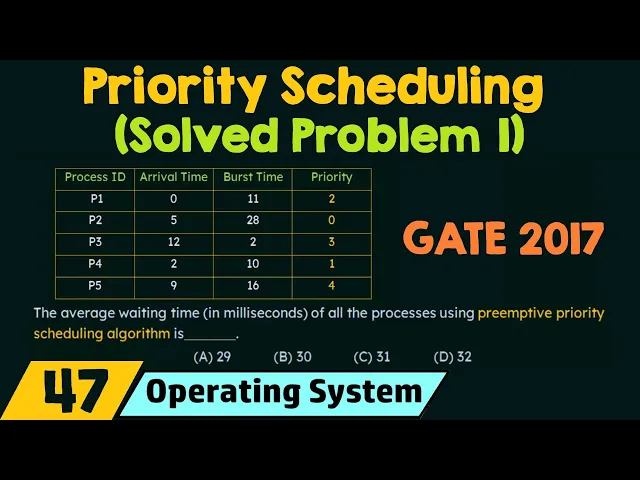 Priority Scheduling
(Solved Problem 1)

| Process ID | Arrival Time | Burst Time | Priority |
|---|---|---|---|
| P1 | 0 | 11 | 2 |
| P2 | 5 | 28 | 0 |
| P3 | 12 | 2 | 3 |
| P4 | 2 | 10 | 1 |
| P5 | 9 | 16 | 4 |

GATE 2017

The average waiting time (in milliseconds) of all the processes using preemptive priority scheduling algorithm is_______.

(A) 29 (B) 30 (C) 31 (D) 32

47 Operating System